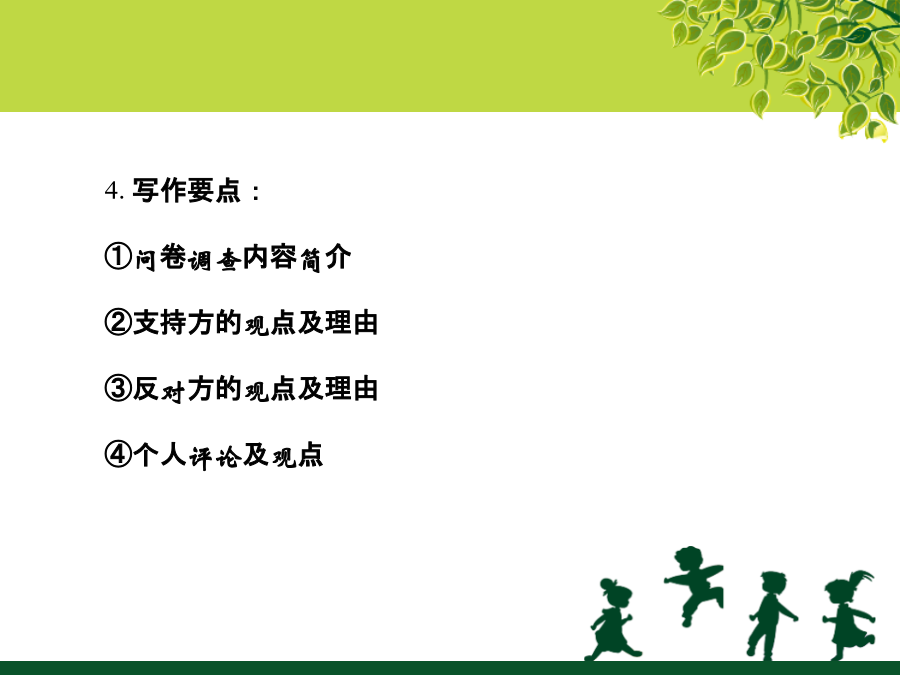 4. 写作要点：

①问卷调查内容简介

②支持方的观点及理由

③反对方的观点及理由

④个人评论及观点